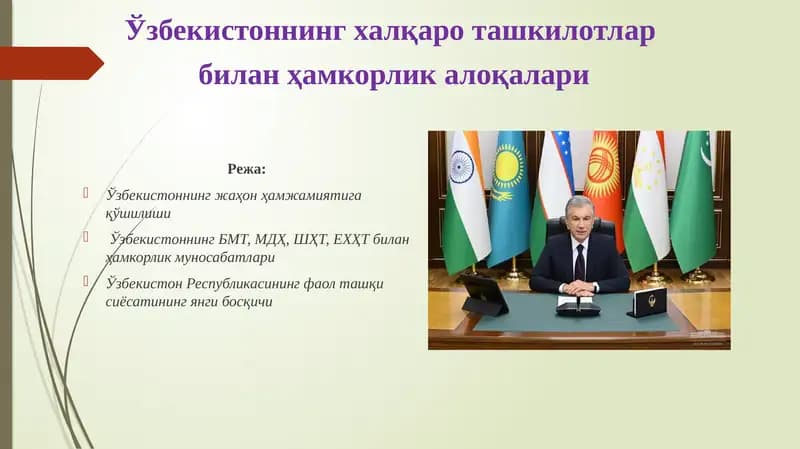 Ўзбекистоннинг халқаро ташкилотлар билан ҳамкорлик алоқалари

Режа:

Ўзбекистоннинг жаҳон ҳамжамиятига қўшилиши

Ўзбекистоннинг БМТ, МДҲ, ШҲТ, ЕХҲТ билан ҳамкорлик муносабатлари

Ўзбекистон Республикасининг фаол ташқи сиёсатининг янги босқичи